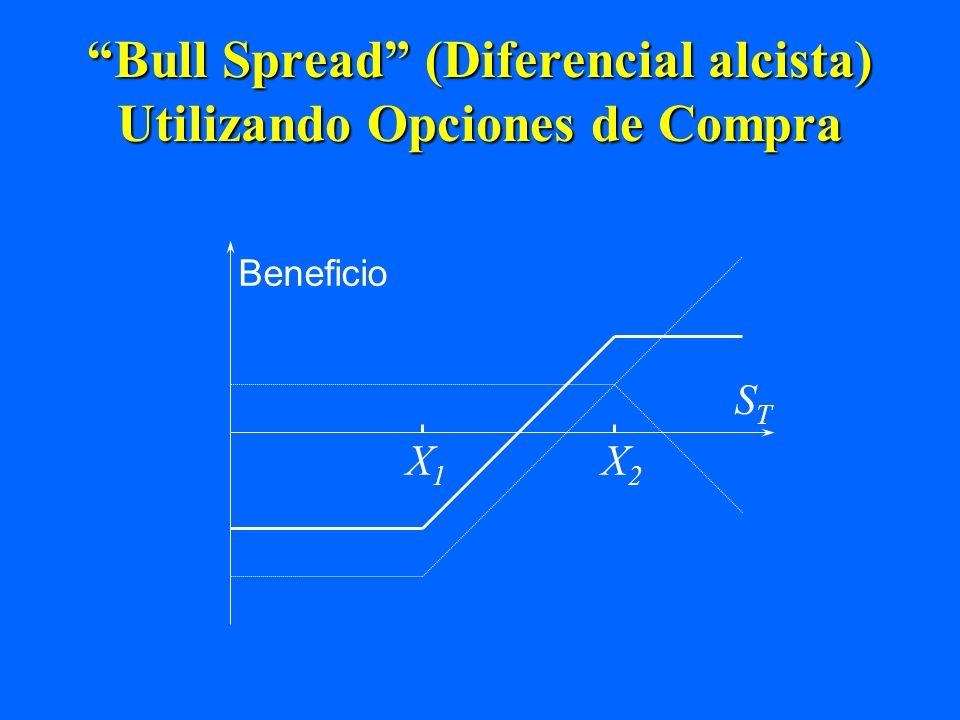 “Bull Spread” (Diferencial alcista) Utilizando Opciones de Compra

Beneficio

$S_T$

$X_1$

$X_2$